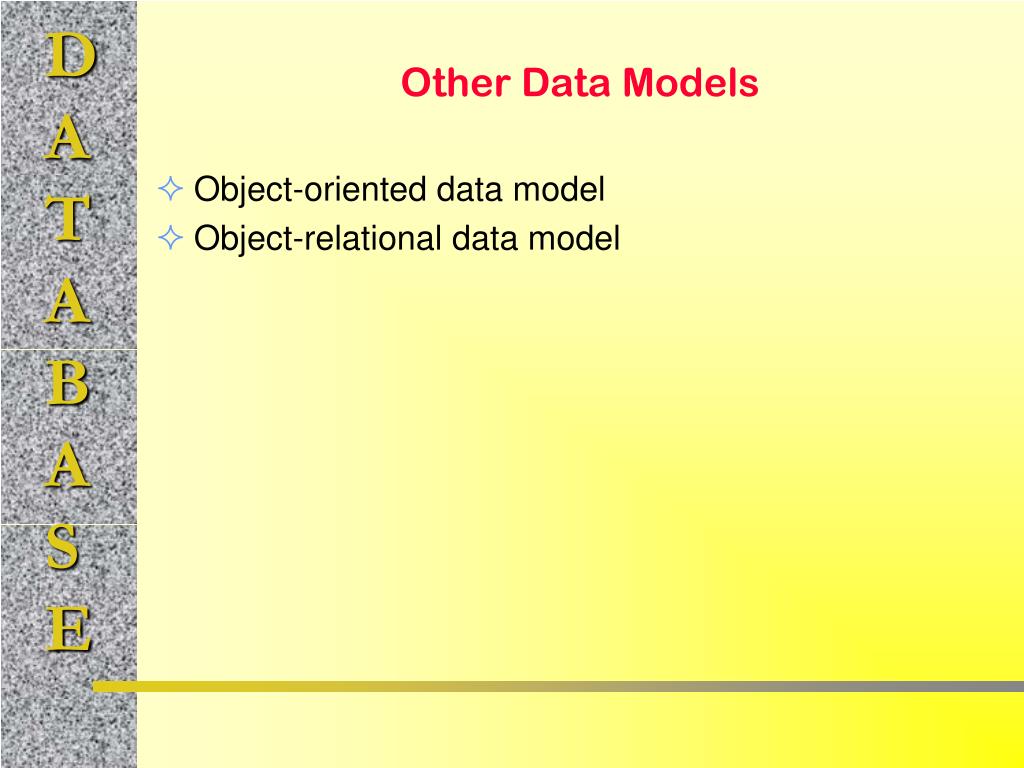 D
A
T
A
B
A
S
E

Other Data Models

✧ Object-oriented data model
✧ Object-relational data model